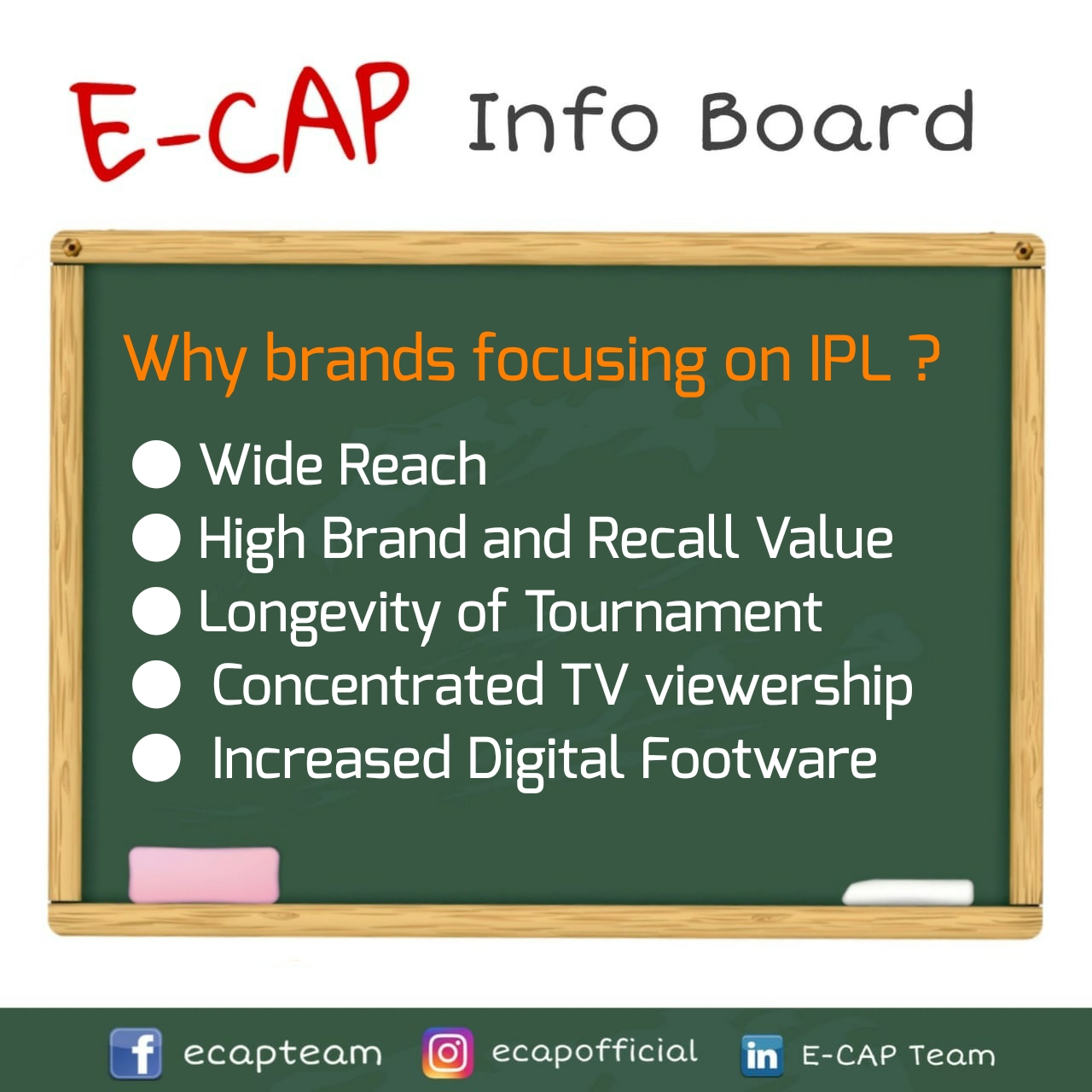 E-CAP Info Board

Why brands focusing on IPL ?

● Wide Reach
● High Brand and Recall Value
● Longevity of Tournament
● Concentrated TV viewership
● Increased Digital Footware

ecapteam ecapofficial E-CAP Team